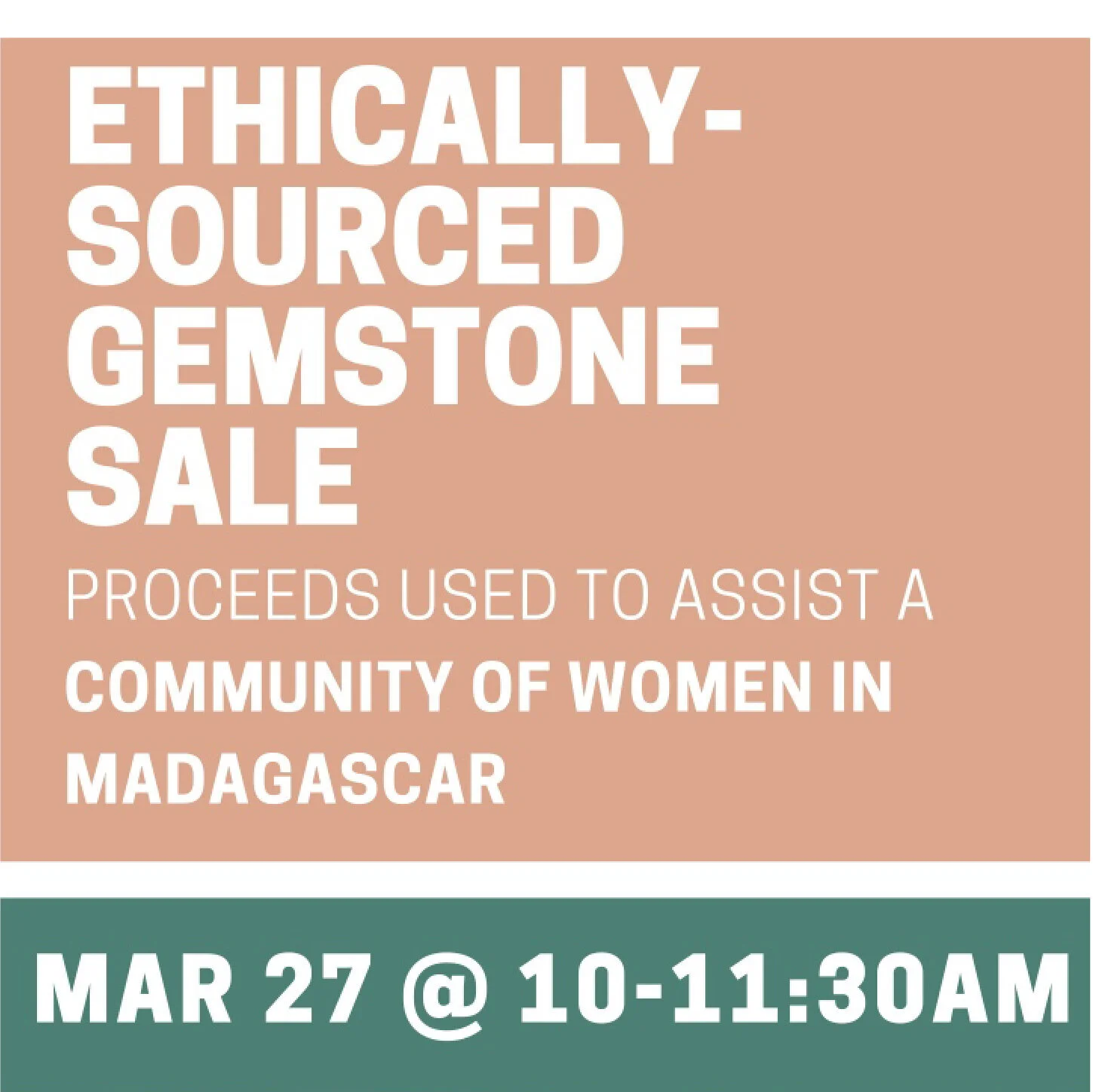 ETHICALLY-SOURCED GEMSTONE SALE

PROCEEDS USED TO ASSIST A COMMUNITY OF WOMEN IN MADAGASCAR

MAR 27 @ 10-11:30AM